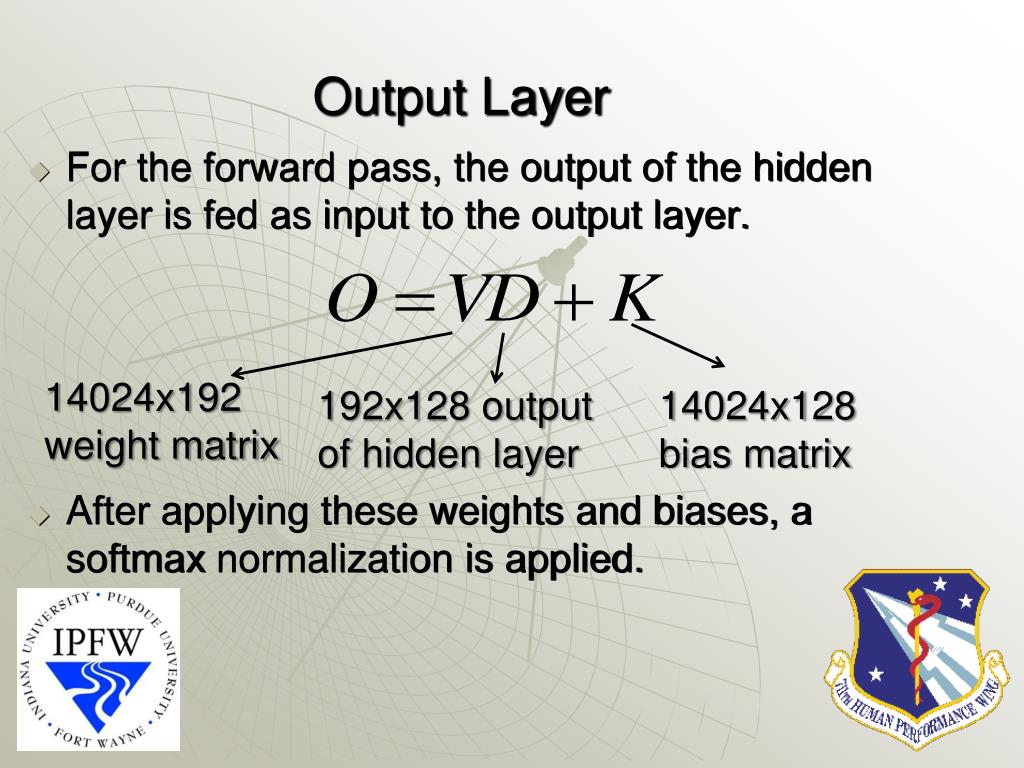 Output Layer

For the forward pass, the output of the hidden layer is fed as input to the output layer.

$O = VD + K$

14024x192 weight matrix

192x128 output of hidden layer

14024x128 bias matrix

After applying these weights and biases, a softmax normalization is applied.

INDIANA UNIVERSITY · PURDUE UNIVERSITY · FORT WAYNE
IPFW

711th HUMAN PERFORMANCE WING